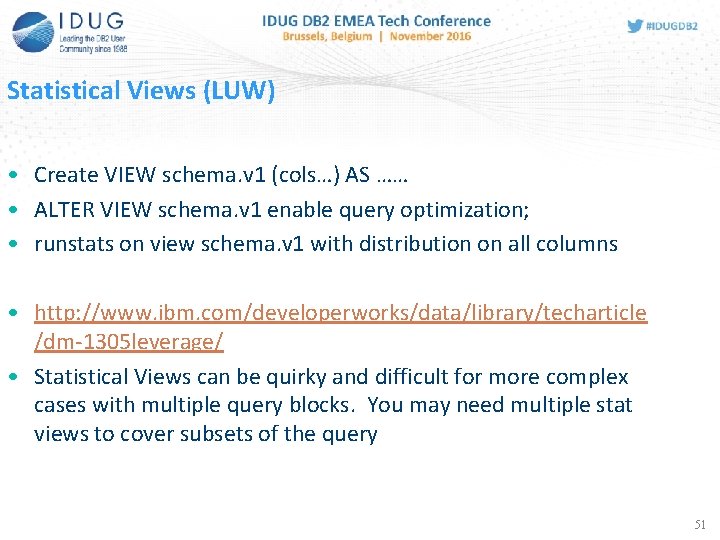 IDUG
Leading the DB2 User Community since 1988

IDUG DB2 EMEA Tech Conference
Brussels, Belgium | November 2016

#IDUGDB2

Statistical Views (LUW)

• Create VIEW schema.v1 (cols…) AS ……
• ALTER VIEW schema.v1 enable query optimization;
• runstats on view schema.v1 with distribution on all columns

• http://www.ibm.com/developerworks/data/library/techarticle/dm-1305leverage/
• Statistical Views can be quirky and difficult for more complex cases with multiple query blocks. You may need multiple stat views to cover subsets of the query

51